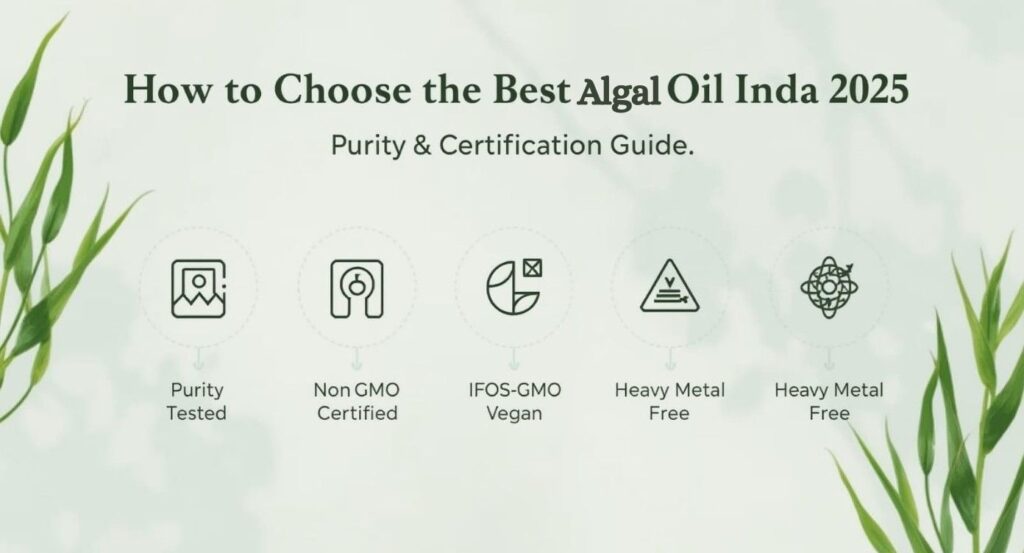 How to Choose the Best Algal Oil Inda 2025

Purity & Certification Guide.

Purity Tested

Non GMO Certified

IFOS-GMO Vegan

Heavy Metal Free

Heavy Metal Free